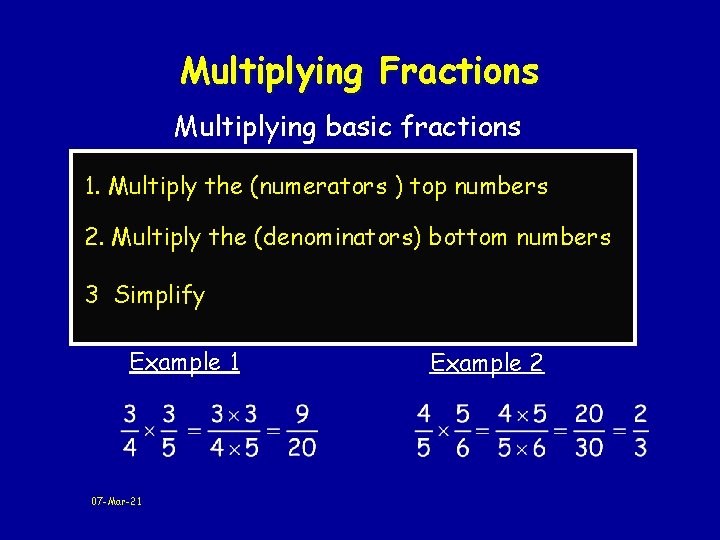 Multiplying Fractions

Multiplying basic fractions

1. Multiply the (numerators ) top numbers

2. Multiply the (denominators) bottom numbers

3 Simplify

Example 1

$\frac{3}{4} \times \frac{3}{5} = \frac{3 \times 3}{4 \times 5} = \frac{9}{20}$

Example 2

$\frac{4}{5} \times \frac{5}{6} = \frac{4 \times 5}{5 \times 6} = \frac{20}{30} = \frac{2}{3}$

07-Mar-21